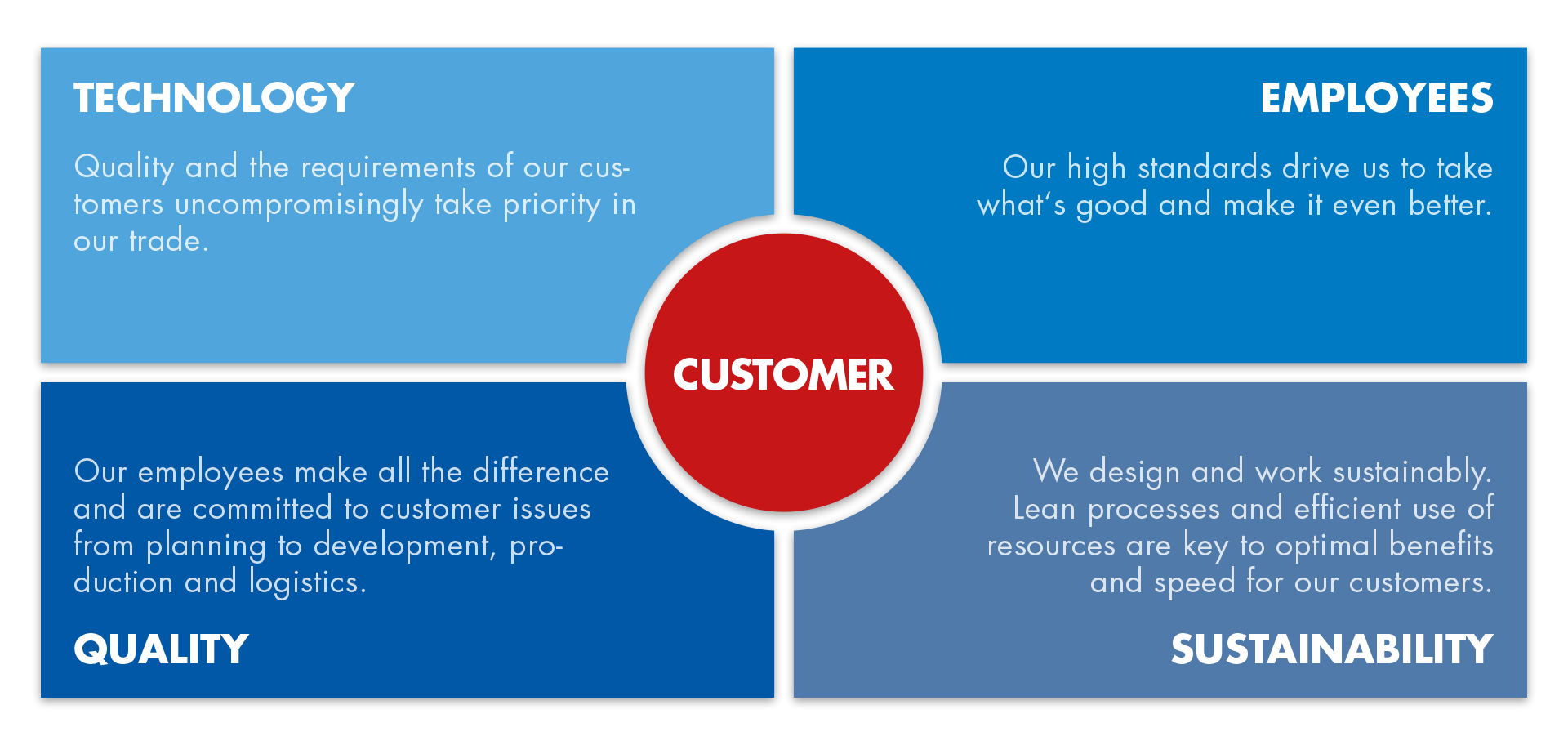 TECHNOLOGY

Quality and the requirements of our customers uncompromisingly take priority in our trade.

EMPLOYEES

Our high standards drive us to take what's good and make it even better.

CUSTOMER

Our employees make all the difference and are committed to customer issues from planning to development, production and logistics.

QUALITY

We design and work sustainably. Lean processes and efficient use of resources are key to optimal benefits and speed for our customers.

SUSTAINABILITY